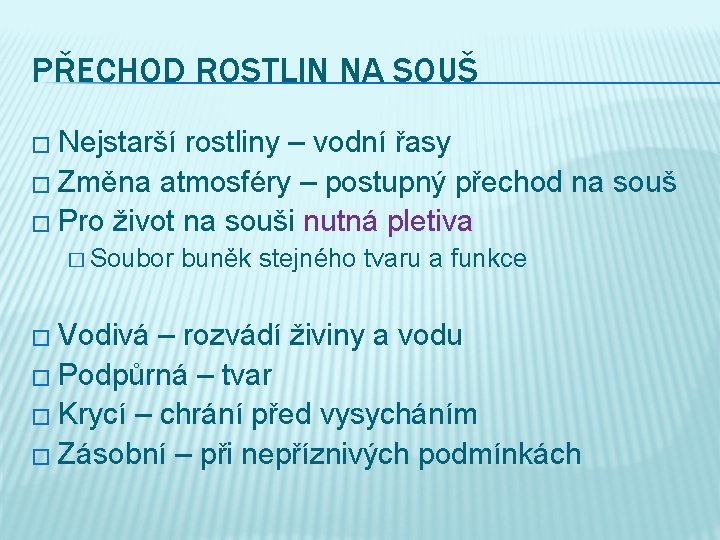 PŘECHOD ROSTLIN NA SOUŠ

□ Nejstarší rostliny – vodní řasy
□ Změna atmosféry – postupný přechod na souš
□ Pro život na souši nutná pletiva
□ Soubor buněk stejného tvaru a funkce

□ Vodivá – rozvádí živiny a vodu
□ Podpůrná – tvar
□ Krycí – chrání před vysycháním
□ Zásobní – při nepříznivých podmínkách